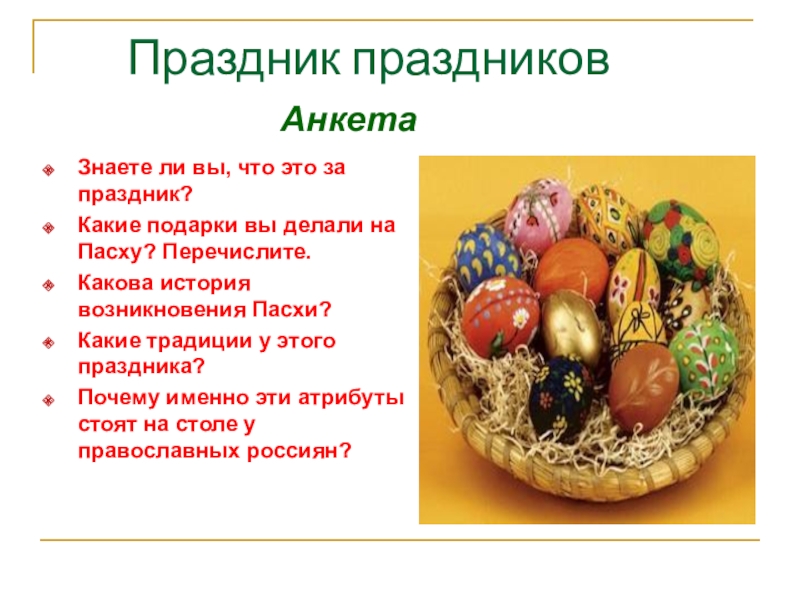 Праздник праздников

Анкета

Знаете ли вы, что это за праздник?

Какие подарки вы делали на Пасху? Перечислите.

Какова история возникновения Пасхи?

Какие традиции у этого праздника?

Почему именно эти атрибуты стоят на столе у православных россиян?